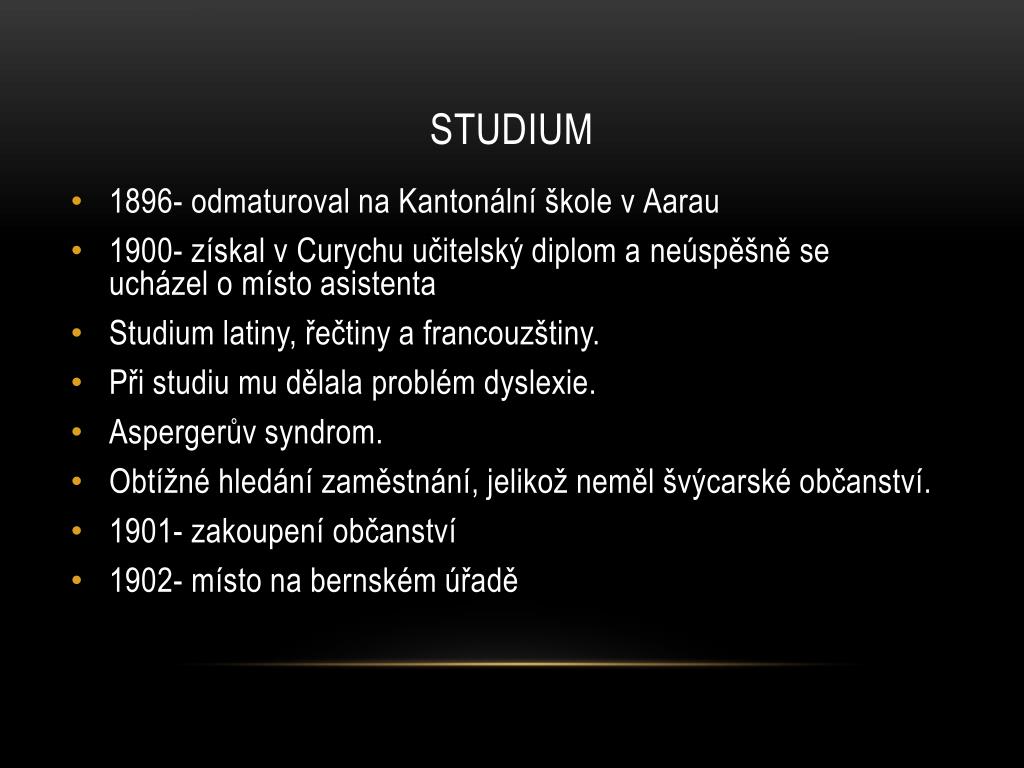 STUDIUM

• 1896- odmaturoval na Kantonální škole v Aarau
• 1900- získal v Curychu učitelský diplom a neúspěšně se ucházel o místo asistenta
• Studium latiny, řečtiny a francouzštiny.
• Při studiu mu dělala problém dyslexie.
• Aspergerův syndrom.
• Obtížné hledání zaměstnání, jelikož neměl švýcarské občanství.
• 1901- zakoupení občanství
• 1902- místo na bernském úřadě